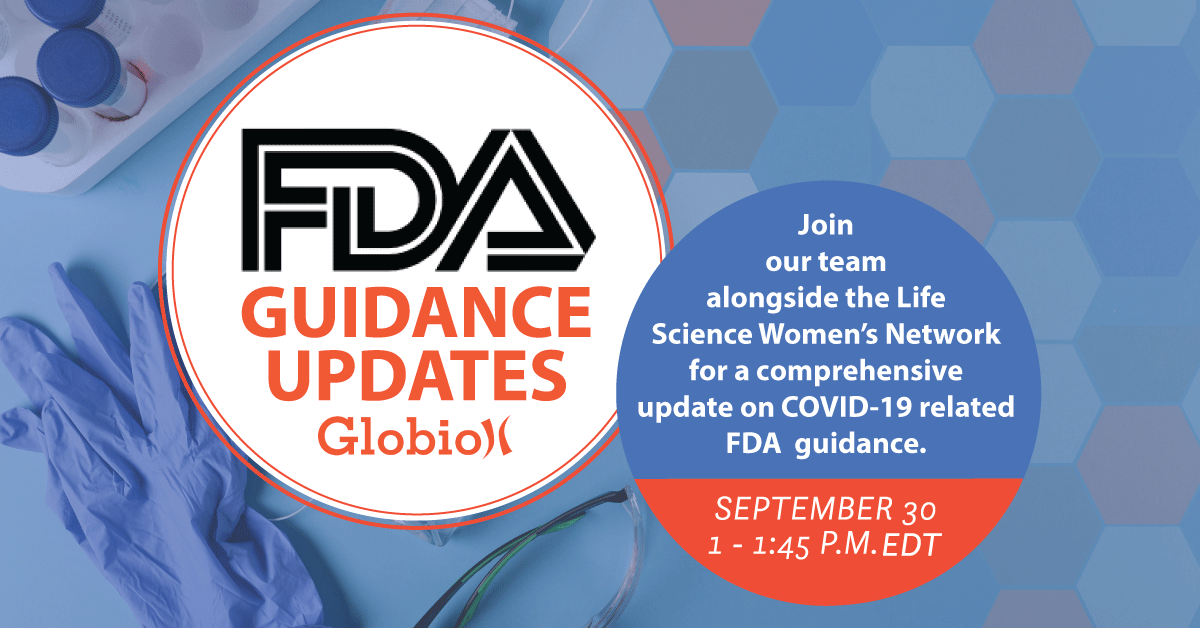 FDA
GUIDANCE UPDATES
Globio)(

Join our team alongside the Life Science Women's Network for a comprehensive update on COVID-19 related FDA guidance.

SEPTEMBER 30
1 - 1:45 P.M. EDT